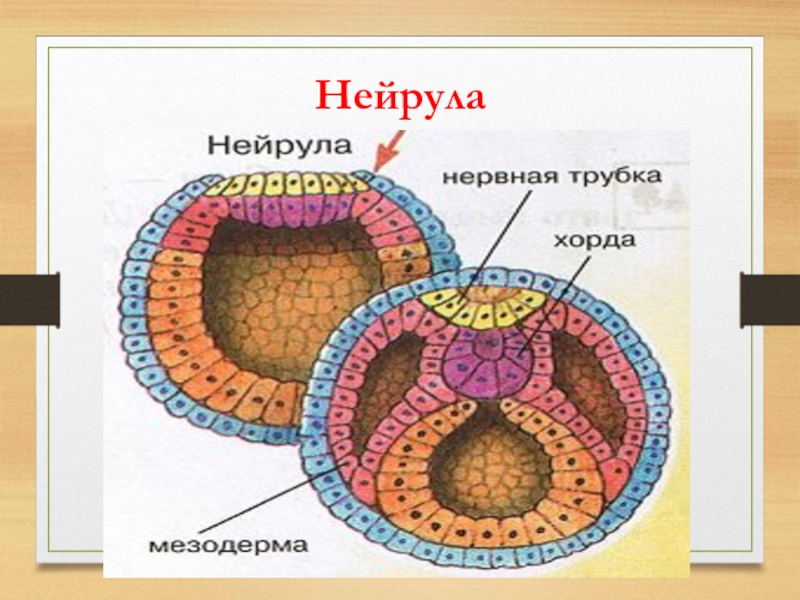 Нейрула

Нейрула

нервная трубка

хорда

мезодерма